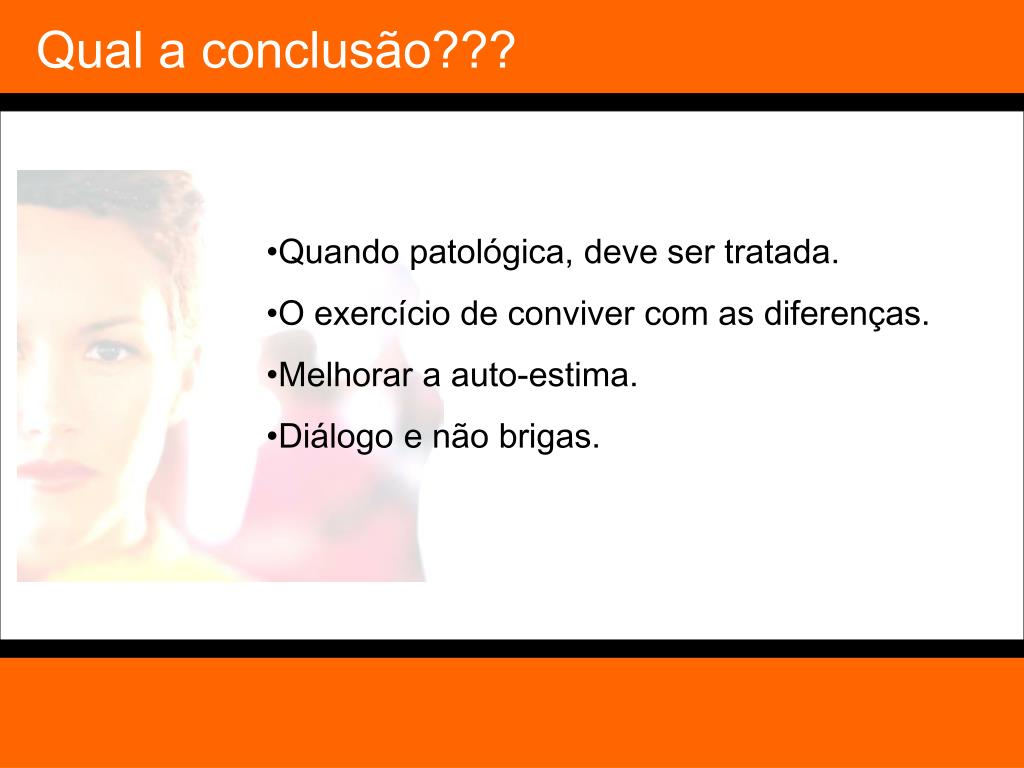 Qual a conclusão???

•Quando patológica, deve ser tratada.

•O exercício de conviver com as diferenças.

•Melhorar a auto-estima.

•Diálogo e não brigas.